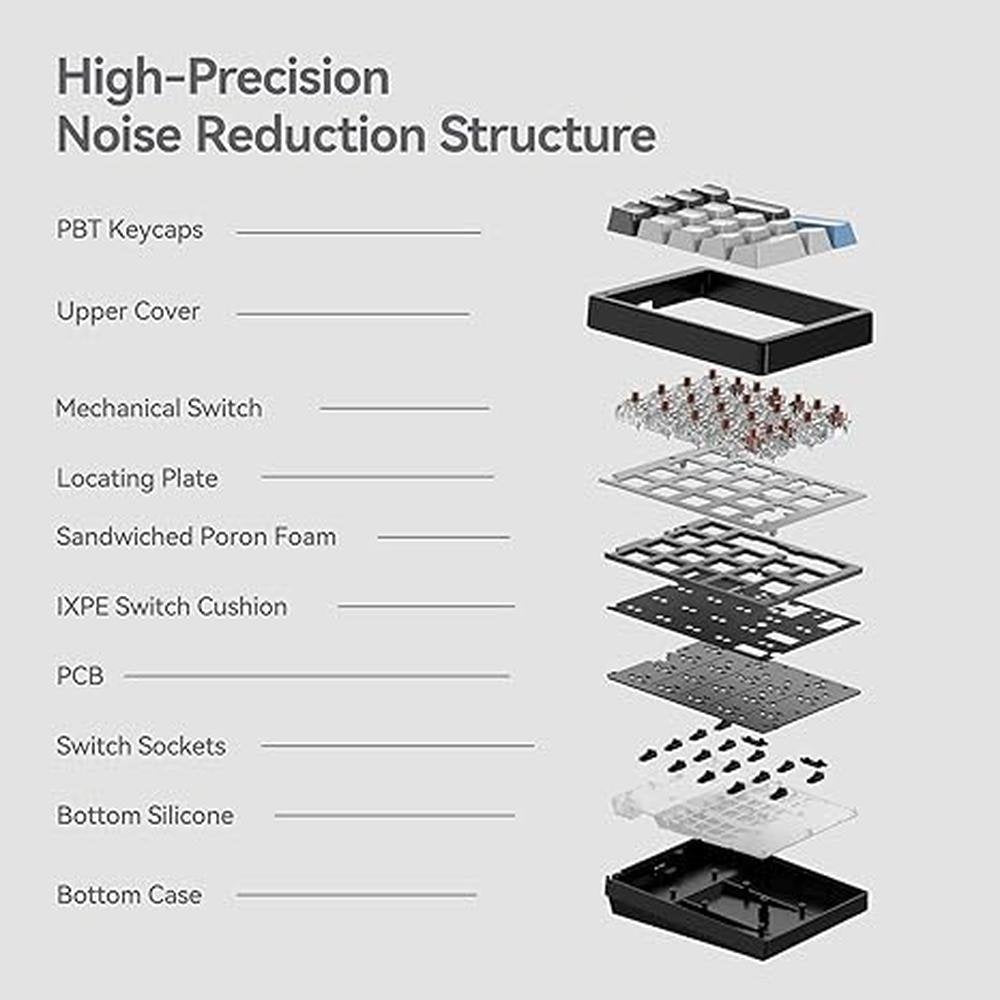 High-Precision
Noise Reduction Structure

PBT Keycaps

Upper Cover

Mechanical Switch

Locating Plate

Sandwiched Poron Foam

IXPE Switch Cushion

PCB

Switch Sockets

Bottom Silicone

Bottom Case